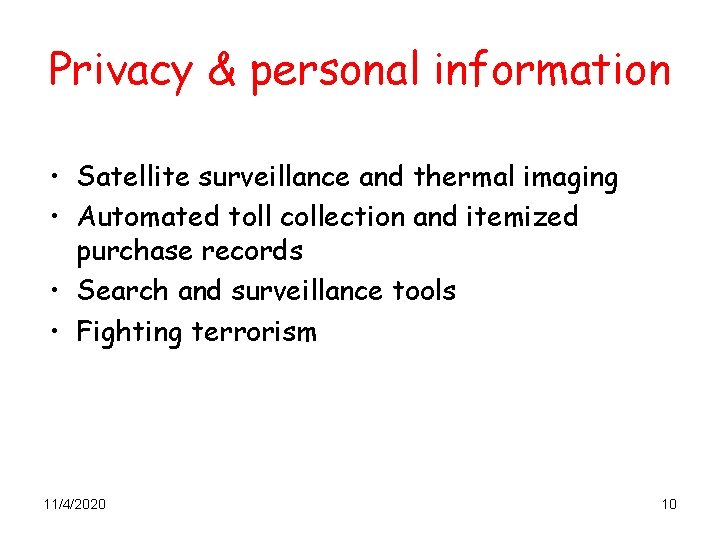 Privacy & personal information

• Satellite surveillance and thermal imaging
• Automated toll collection and itemized purchase records
• Search and surveillance tools
• Fighting terrorism

11/4/2020

10